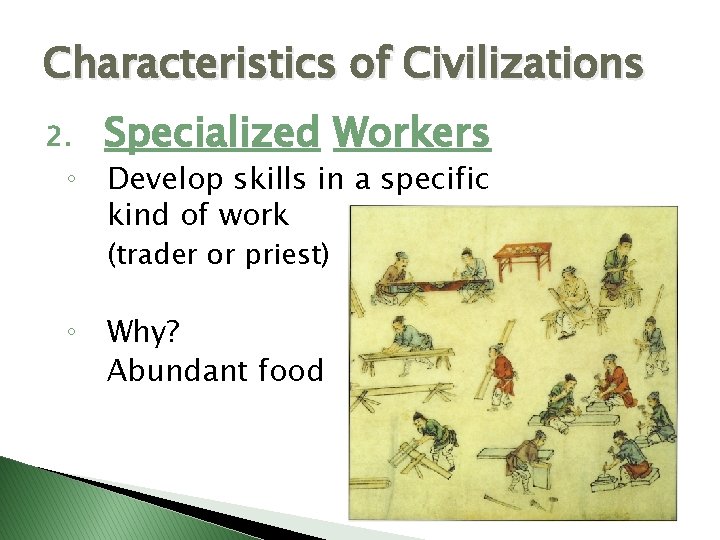 Characteristics of Civilizations

2. Specialized Workers

◦ Develop skills in a specific kind of work
(trader or priest)

◦ Why?
Abundant food